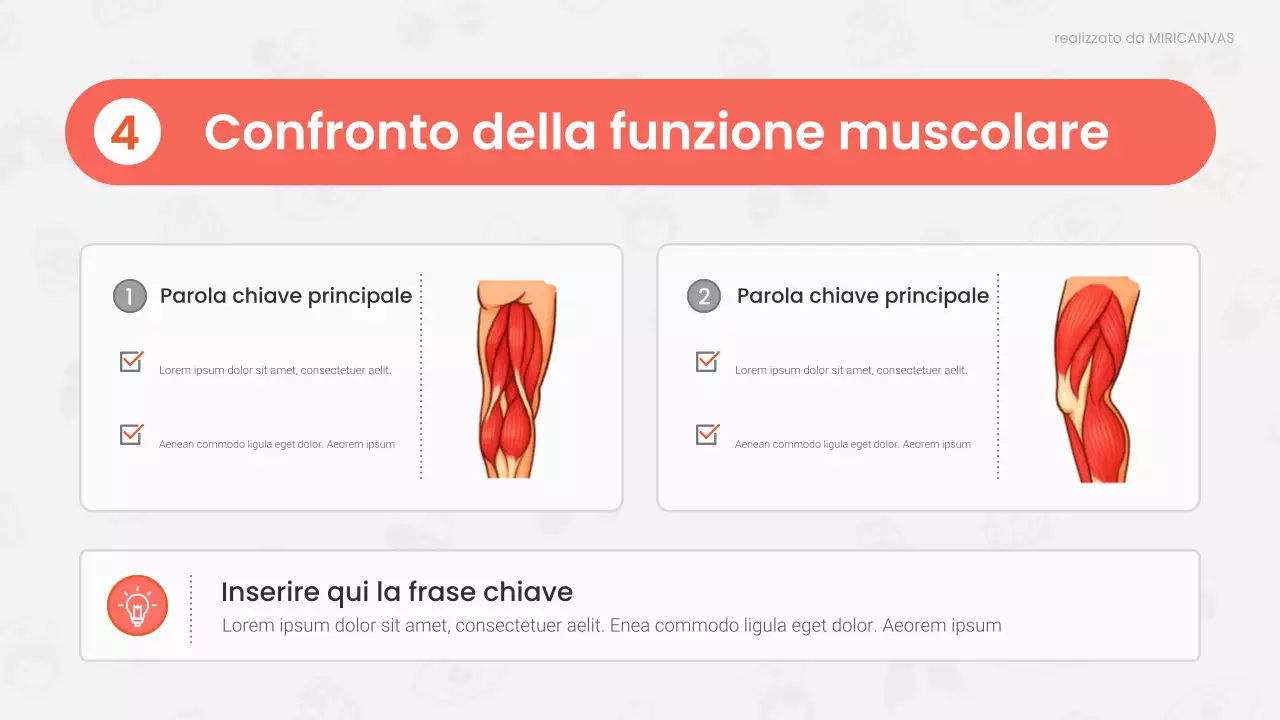 realizzato da MIRICANVAS

4 Confronto della funzione muscolare

1 Parola chiave principale

Lorem ipsum dolor sit amet, consectetuer aelit.

Aenean commodo ligula eget dolor. Aeorem ipsum

2 Parola chiave principale

Lorem ipsum dolor sit amet, consectetuer aelit.

Aenean commodo ligula eget dolor. Aeorem ipsum

Inserire qui la frase chiave
Lorem ipsum dolor sit amet, consectetuer aelit. Enea commodo ligula eget dolor. Aeorem ipsum